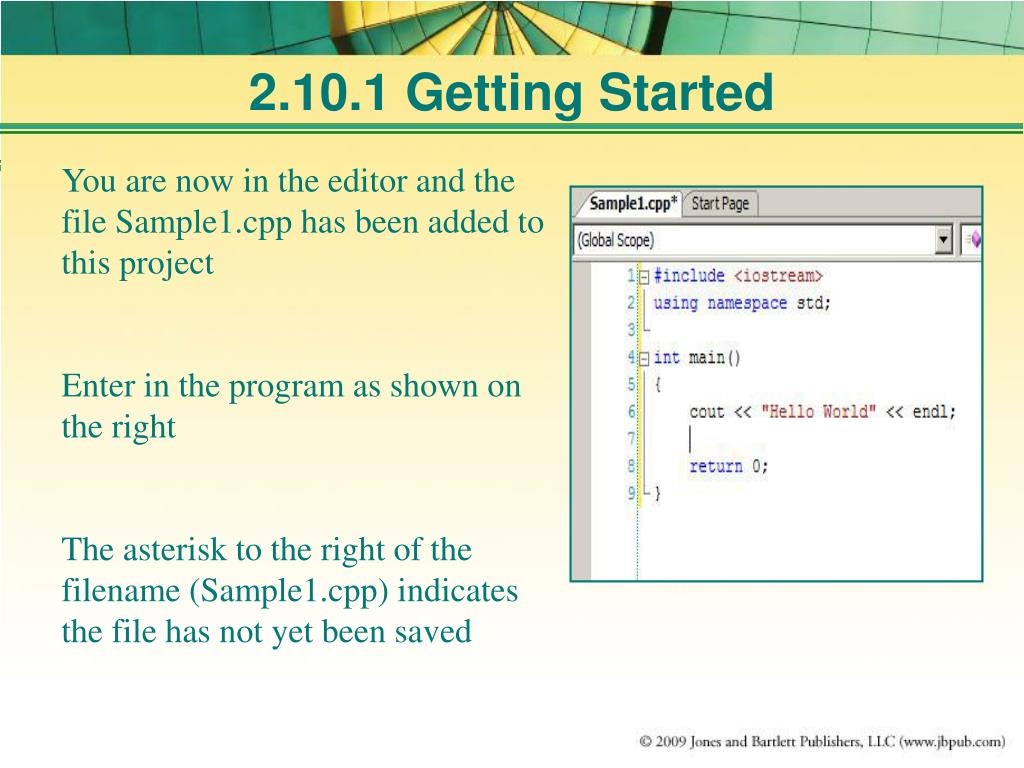 2.10.1 Getting Started

You are now in the editor and the file Sample1.cpp has been added to this project

Enter in the program as shown on the right

The asterisk to the right of the filename (Sample1.cpp) indicates the file has not yet been saved

Sample1.cpp* Start Page

(Global Scope)

1 #include <iostream>
2 using namespace std;
3
4 int main()
5 {
6 cout << "Hello World" << endl;
7
8 return 0;
9 }

© 2009 Jones and Bartlett Publishers, LLC (www.jbpub.com)